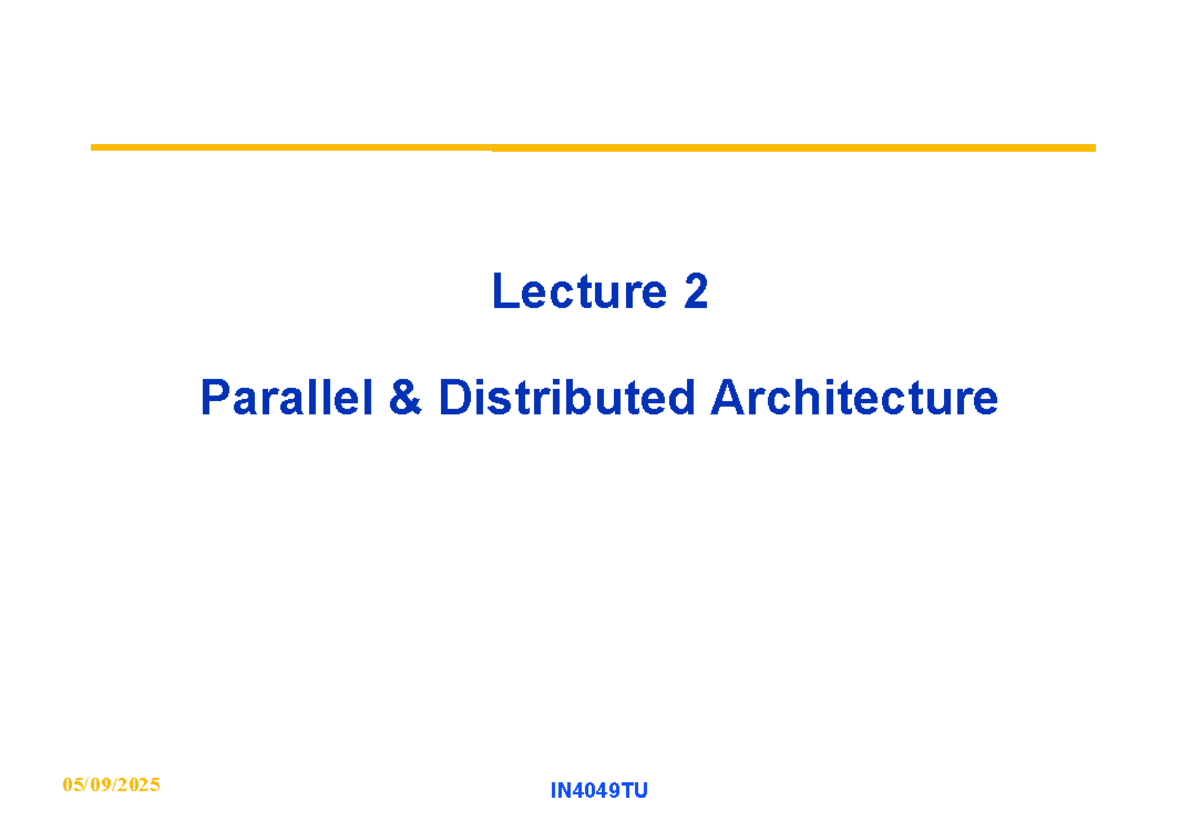 Lecture 2

Parallel & Distributed Architecture

05/09/2025

IN4049TU